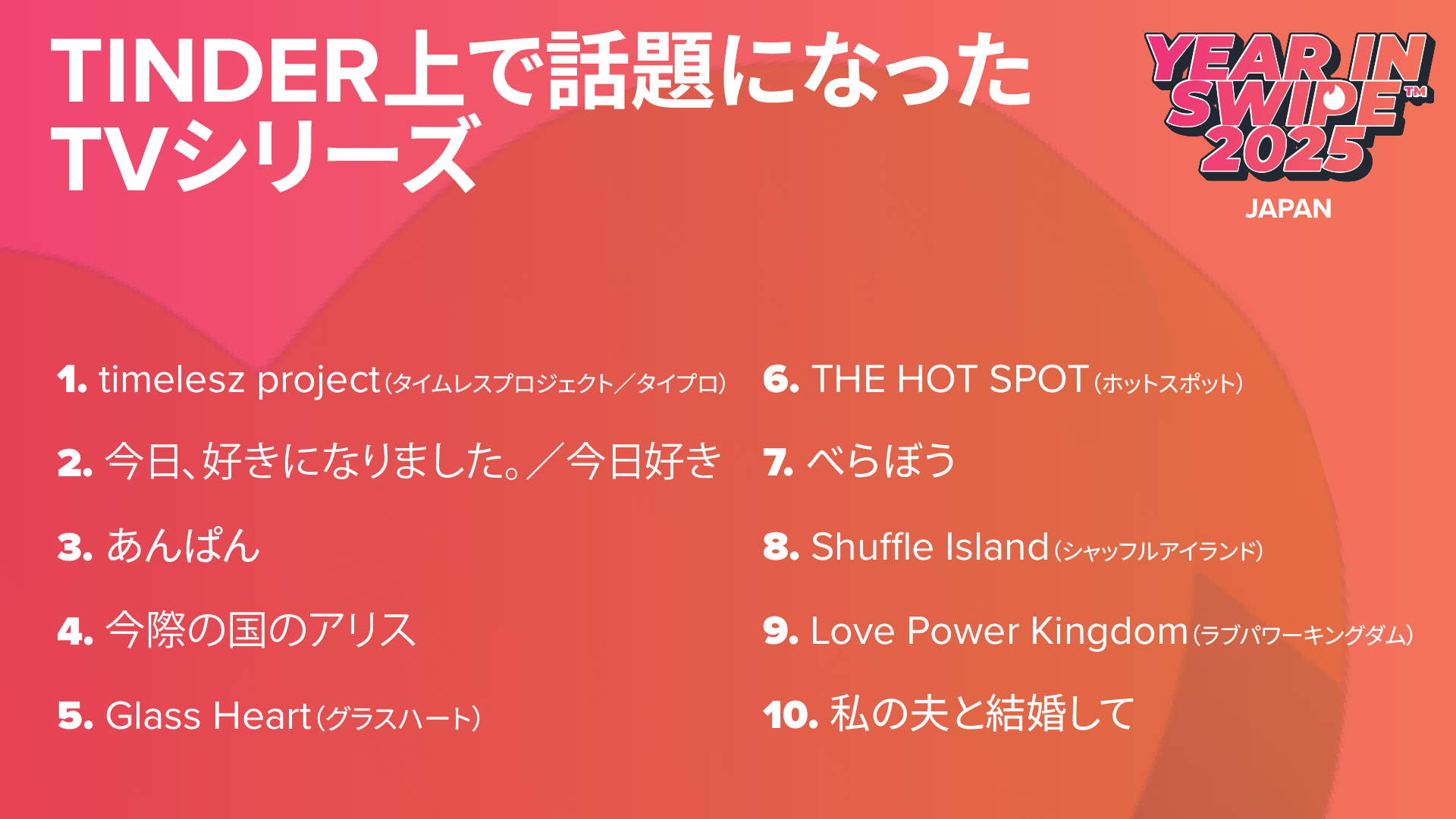 TINDER上で話題になった TVシリーズ

YEAR IN SWIPE™ 2025
JAPAN

1. timelesz project（タイムレスプロジェクト／タイプロ）

2. 今日、好きになりました。／今日好き

3. あんぱん

4. 今際の国のアリス

5. Glass Heart（グラスハート）

6. THE HOT SPOT（ホットスポット）

7. べらぼう

8. Shuffle Island（シャッフルアイランド）

9. Love Power Kingdom（ラブパワーキングダム）

10. 私の夫と結婚して